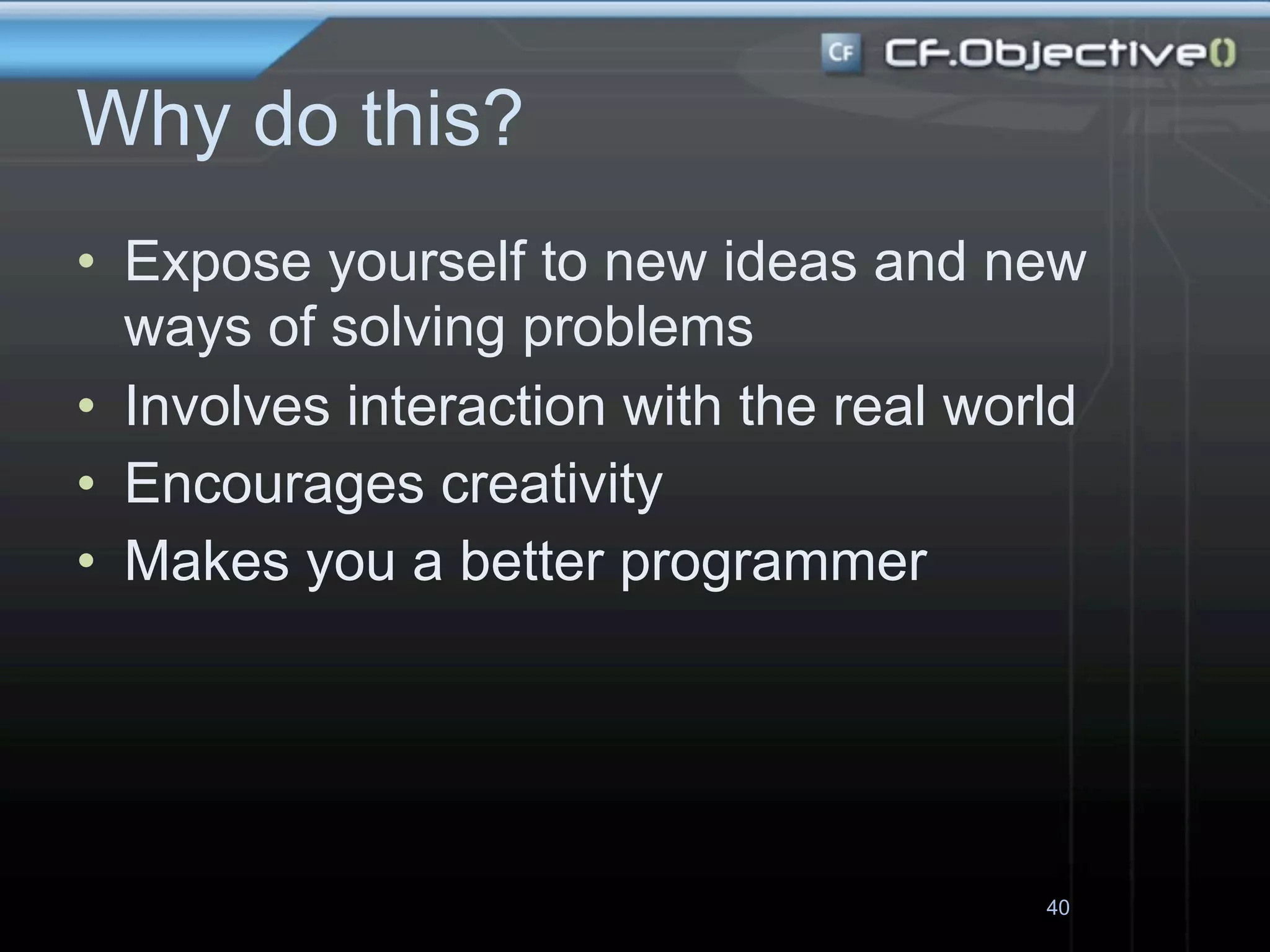 CF CF.Objective()

Why do this?

• Expose yourself to new ideas and new ways of solving problems
• Involves interaction with the real world
• Encourages creativity
• Makes you a better programmer

40